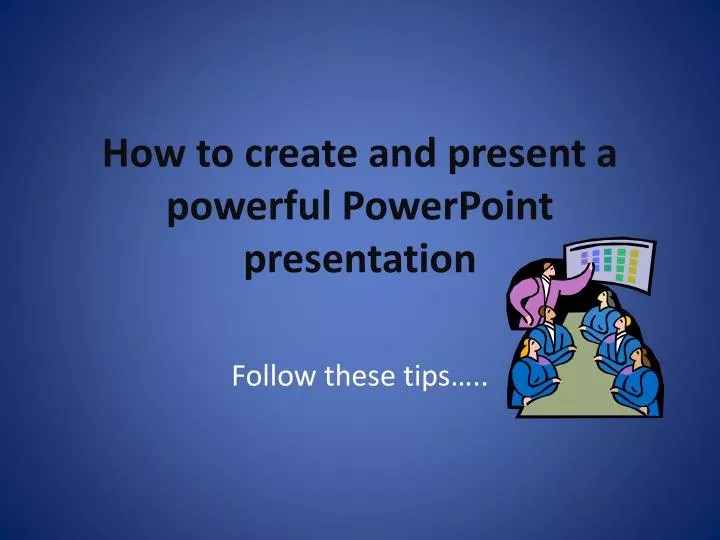 How to create and present a powerful PowerPoint presentation

Follow these tips…..